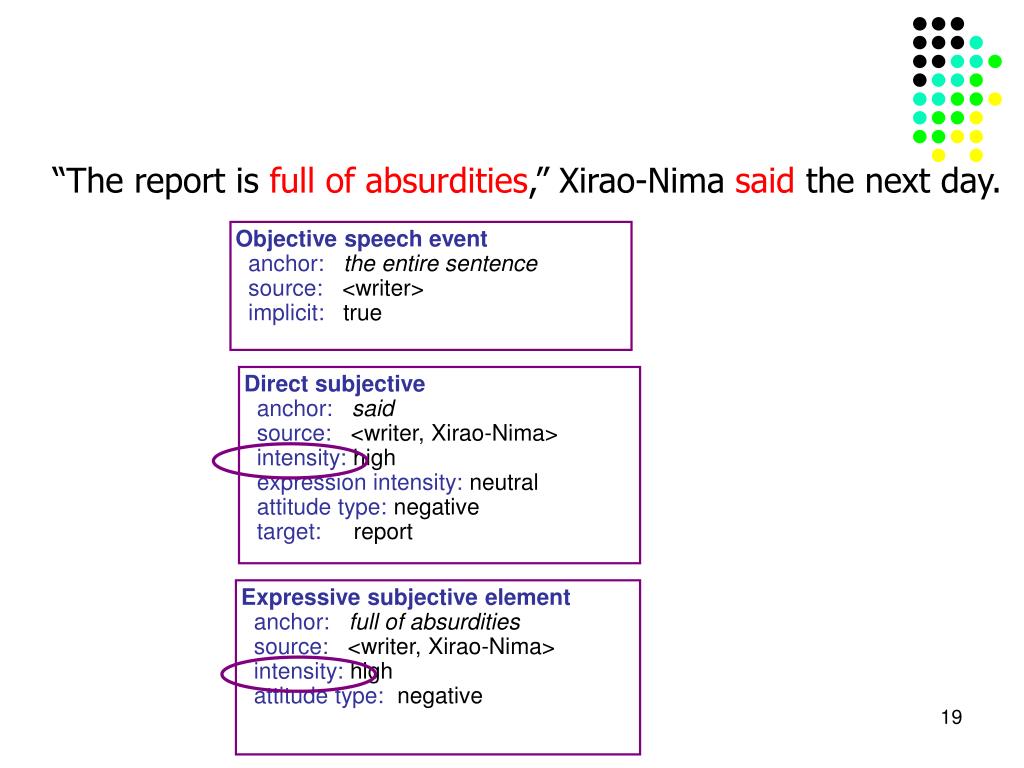 “The report is full of absurdities,” Xirao-Nima said the next day.

Objective speech event
anchor: the entire sentence
source: <writer>
implicit: true

Direct subjective
anchor: said
source: <writer, Xirao-Nima>
intensity: high
expression intensity: neutral
attitude type: negative
target: report

Expressive subjective element
anchor: full of absurdities
source: <writer, Xirao-Nima>
intensity: high
attitude type: negative

19